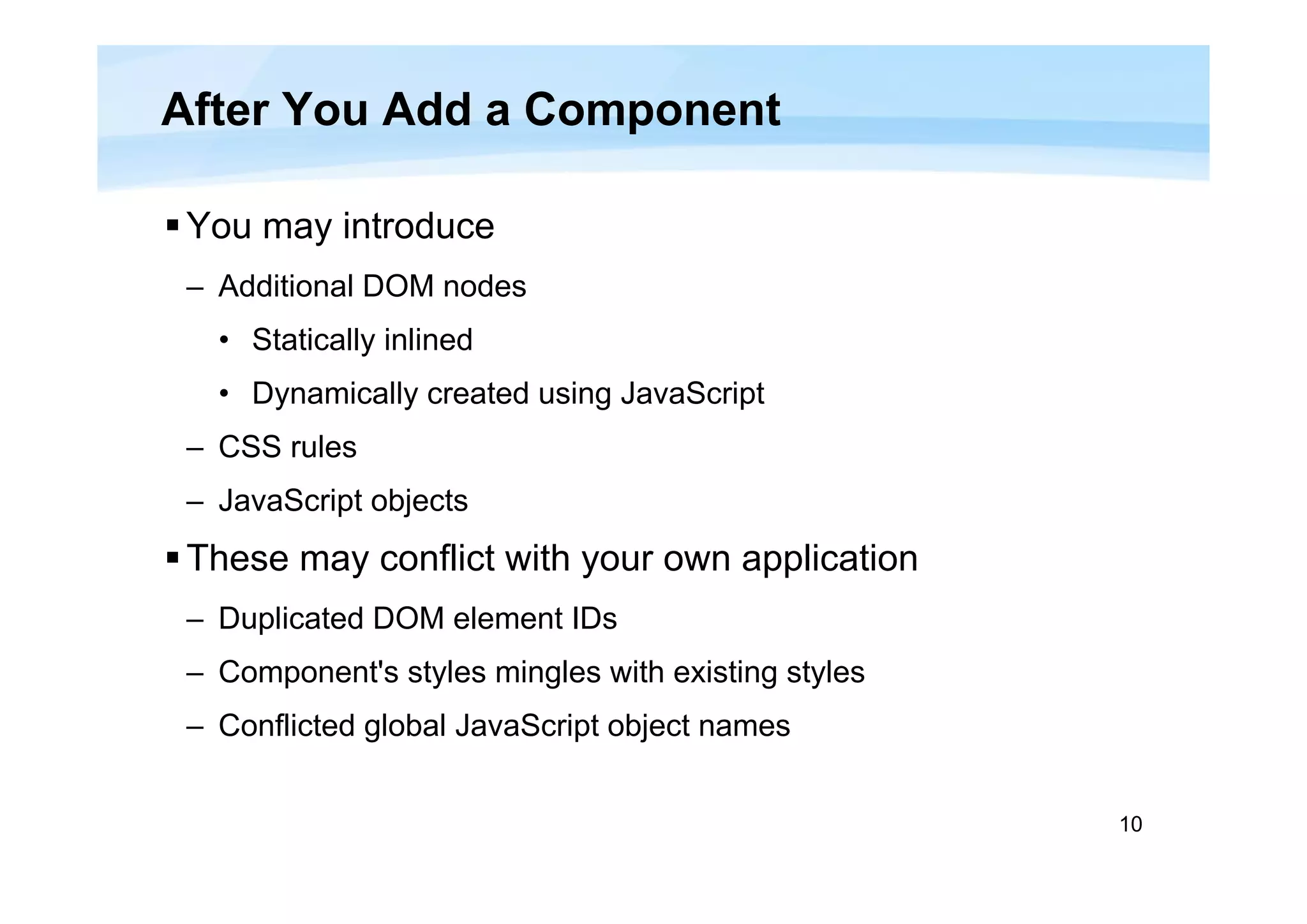 After You Add a Component

▪ You may introduce

– Additional DOM nodes

• Statically inlined

• Dynamically created using JavaScript

– CSS rules

– JavaScript objects

▪ These may conflict with your own application

– Duplicated DOM element IDs

– Component's styles mingles with existing styles

– Conflicted global JavaScript object names

10